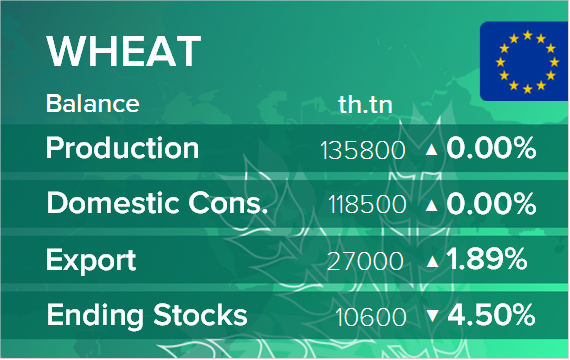 WHEAT

| Balance | th.tn | |
|---|---|---|
| Production | 135800 | ▲ 0.00% |
| Domestic Cons. | 118500 | ▲ 0.00% |
| Export | 27000 | ▲ 1.89% |
| Ending Stocks | 10600 | ▼ 4.50% |